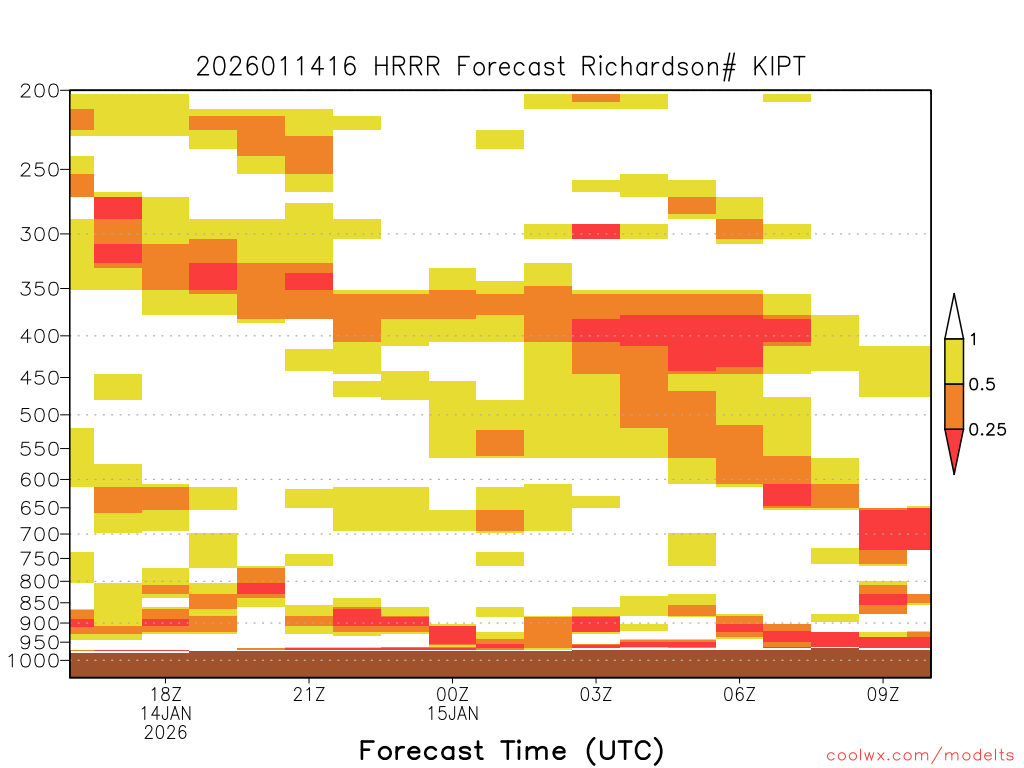 2026011416 HRRR Forecast Richardson# KIPT

200
250
300
350
400
450
500
550
600
650
700
750
800
850
900
950
1000

1
0.5
0.25

18Z
14JAN
2026
21Z
00Z
15JAN
03Z
06Z
09Z

Forecast Time (UTC)

coolwx.com/modelts